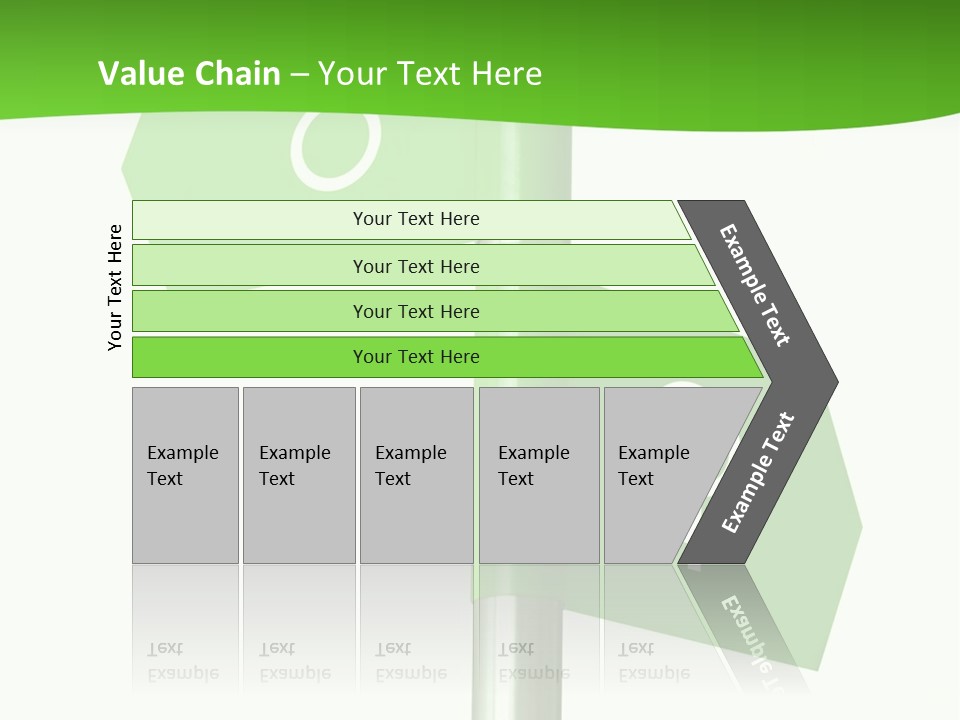 Value Chain – Your Text Here

Your Text Here

Your Text Here

Your Text Here

Your Text Here

Your Text Here

Example Text

Example Text

Example Text

Example Text

Example Text

Example Text

Example Text